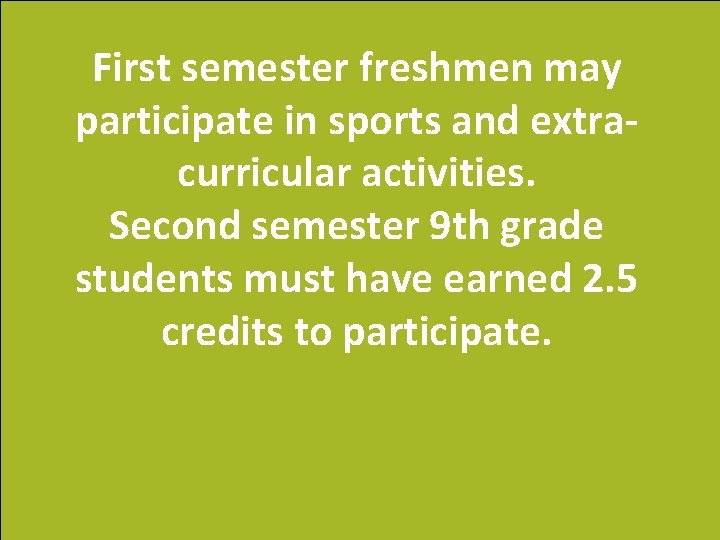 First semester freshmen may participate in sports and extra-curricular activities.
Second semester 9th grade students must have earned 2.5 credits to participate.